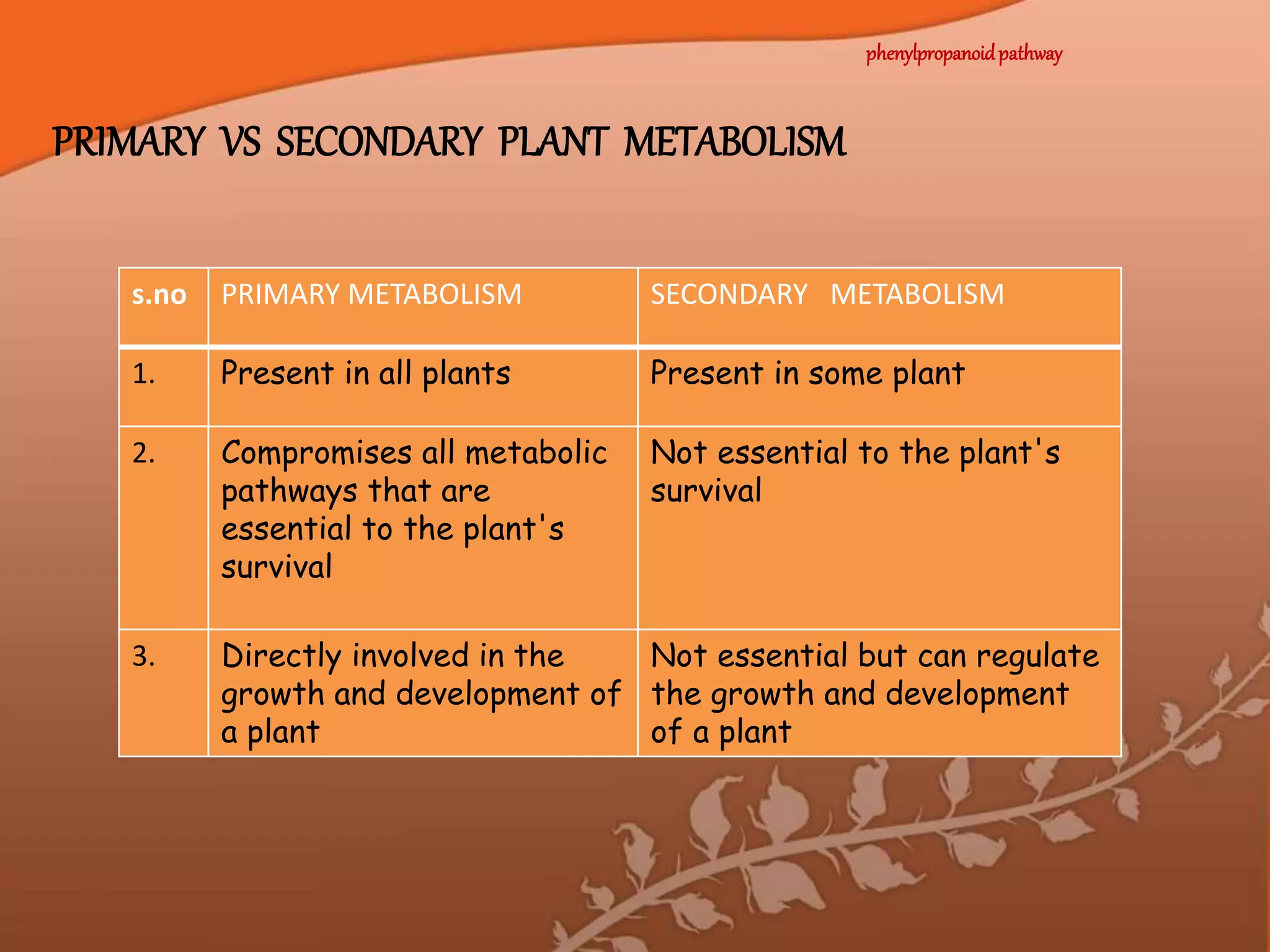 phenylpropanoid pathway

PRIMARY VS SECONDARY PLANT METABOLISM

| s.no | PRIMARY METABOLISM | SECONDARY METABOLISM |
|---|---|---|
| 1. | Present in all plants | Present in some plant |
| 2. | Compromises all metabolic pathways that are essential to the plant's survival | Not essential to the plant's survival |
| 3. | Directly involved in the growth and development of a plant | Not essential but can regulate the growth and development of a plant |